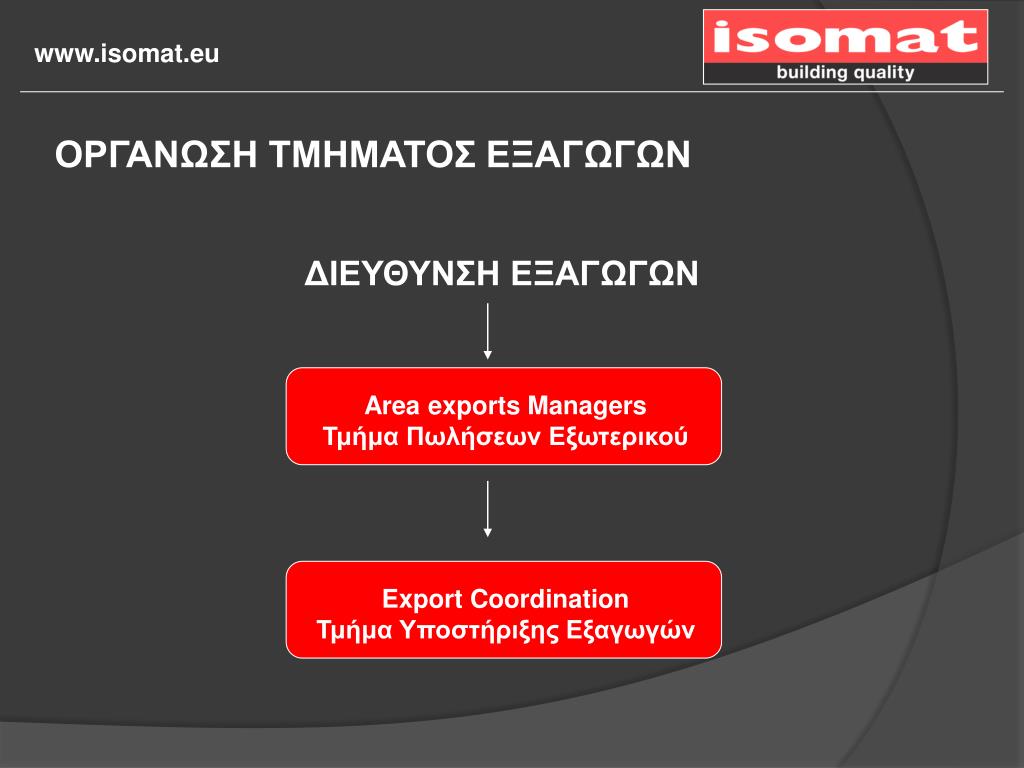 www.isomat.eu

isomat
building quality

ΟΡΓΑΝΩΣΗ ΤΜΗΜΑΤΟΣ ΕΞΑΓΩΓΩΝ

ΔΙΕΥΘΥΝΣΗ ΕΞΑΓΩΓΩΝ

Area exports Managers
Τμήμα Πωλήσεων Εξωτερικού

Export Coordination
Τμήμα Υποστήριξης Εξαγωγών